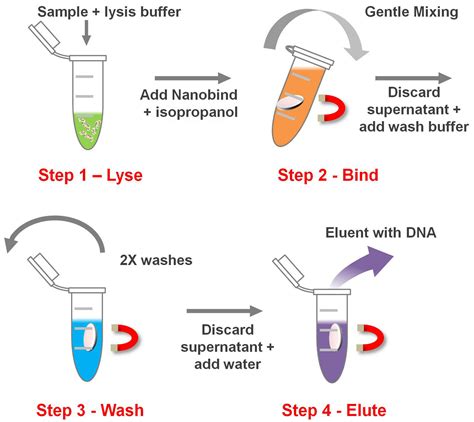 Sample + lysis buffer

Add Nanobind + isopropanol

Gentle Mixing

Discard supernatant + add wash buffer

Step 1 – Lyse

Step 2 - Bind

2X washes

Discard supernatant + add water

Eluent with DNA

Step 3 - Wash

Step 4 - Elute